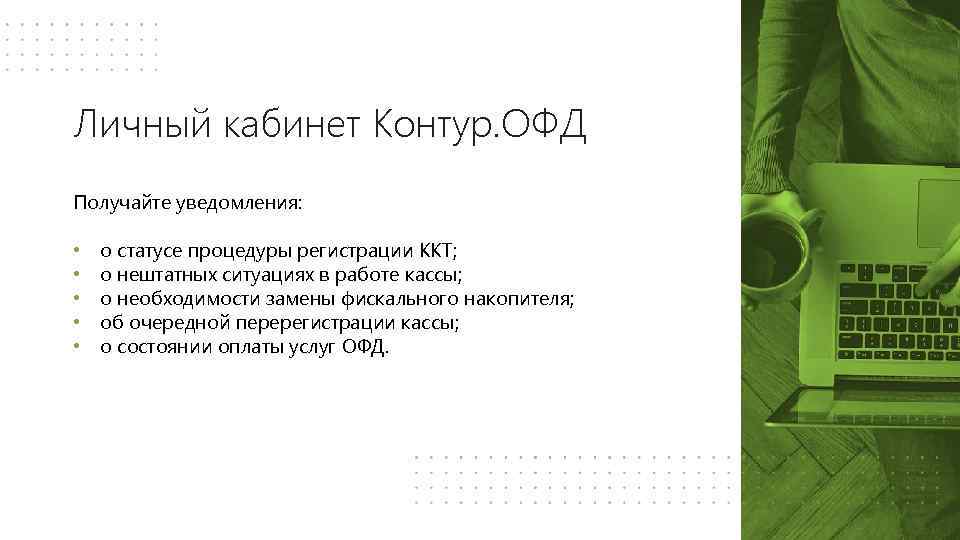 Личный кабинет Контур.ОФД

Получайте уведомления:

• о статусе процедуры регистрации ККТ;
• о нештатных ситуациях в работе кассы;
• о необходимости замены фискального накопителя;
• об очередной перерегистрации кассы;
• о состоянии оплаты услуг ОФД.